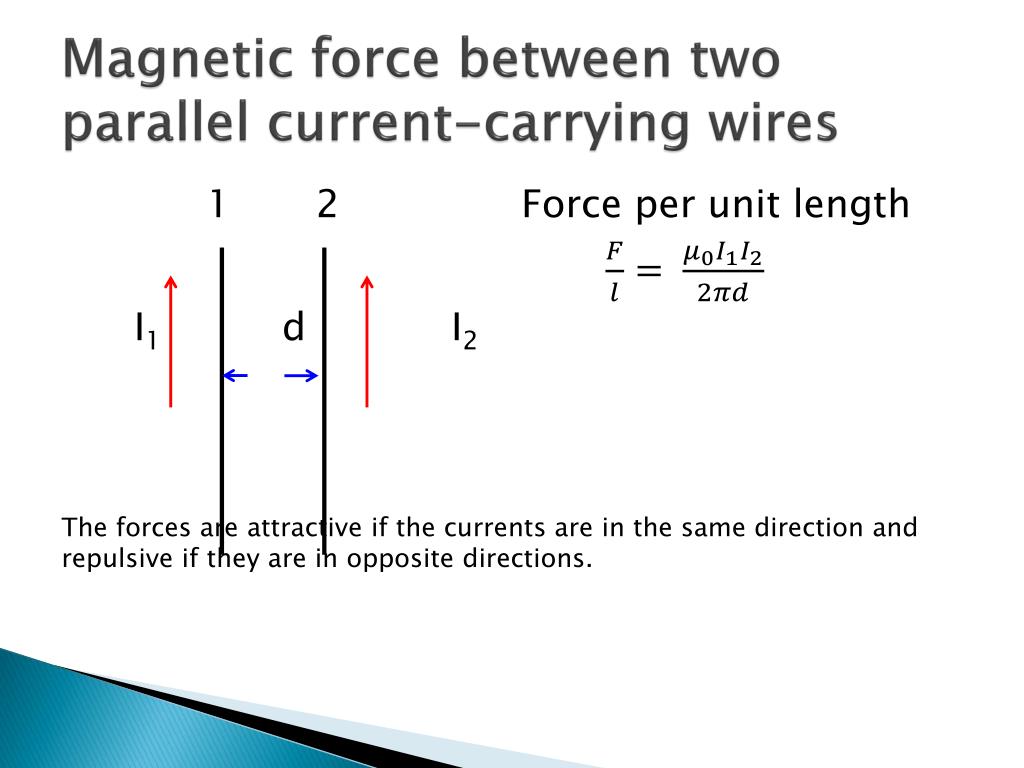 Magnetic force between two parallel current-carrying wires

1 2

Force per unit length

$\frac{F}{l} = \frac{\mu_0 I_1 I_2}{2\pi d}$

$I_1$ d $I_2$

The forces are attractive if the currents are in the same direction and repulsive if they are in opposite directions.